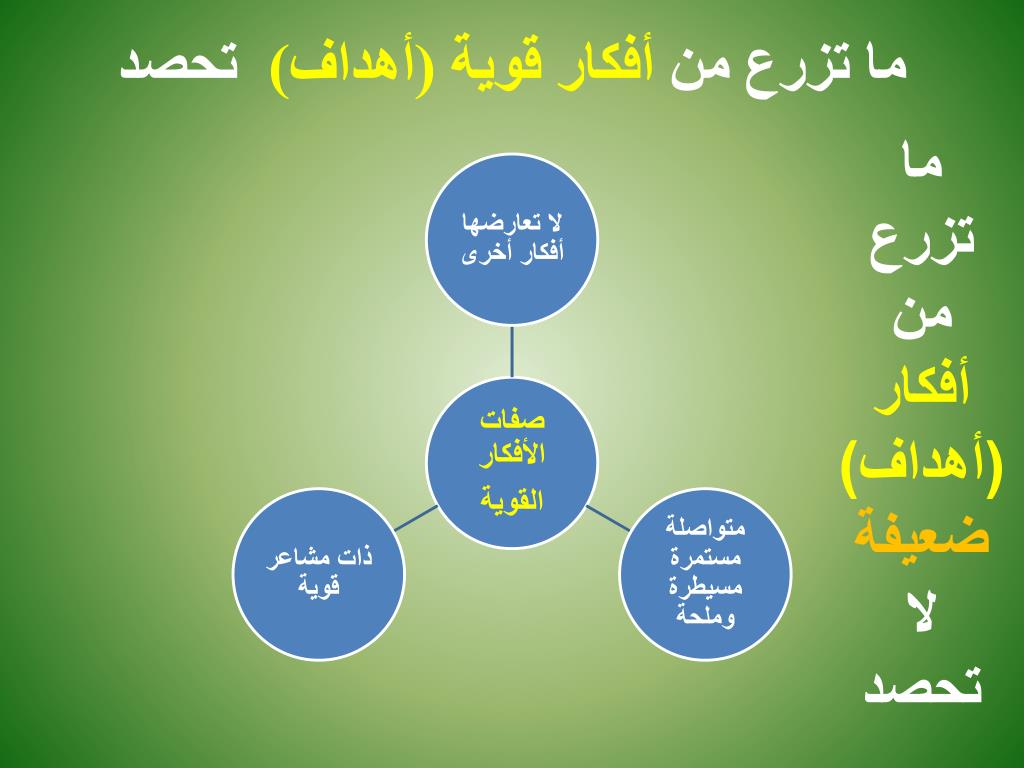 ما تزرع من أفكار قوية (أهداف) تحصد

ما تزرع من أفكار (أهداف) ضعيفة لا تحصد

لا تعارضها أفكار أخرى

صفات الأفكار القوية

ذات مشاعر قوية

متواصلة مستمرة مسيطرة وملحة